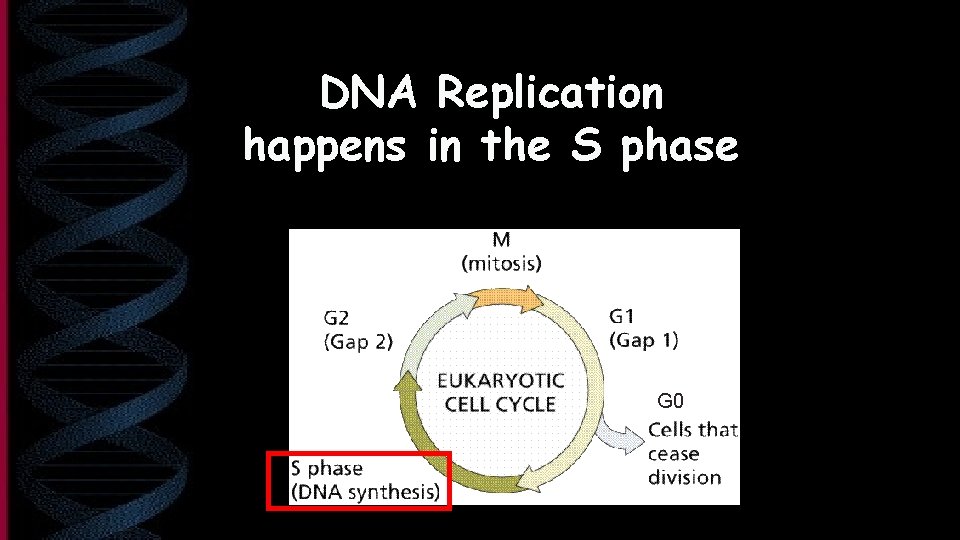 DNA Replication happens in the S phase

M
(mitosis)

G2
(Gap 2)

G1
(Gap 1)

EUKARYOTIC
CELL CYCLE

G0
Cells that cease division

S phase
(DNA synthesis)